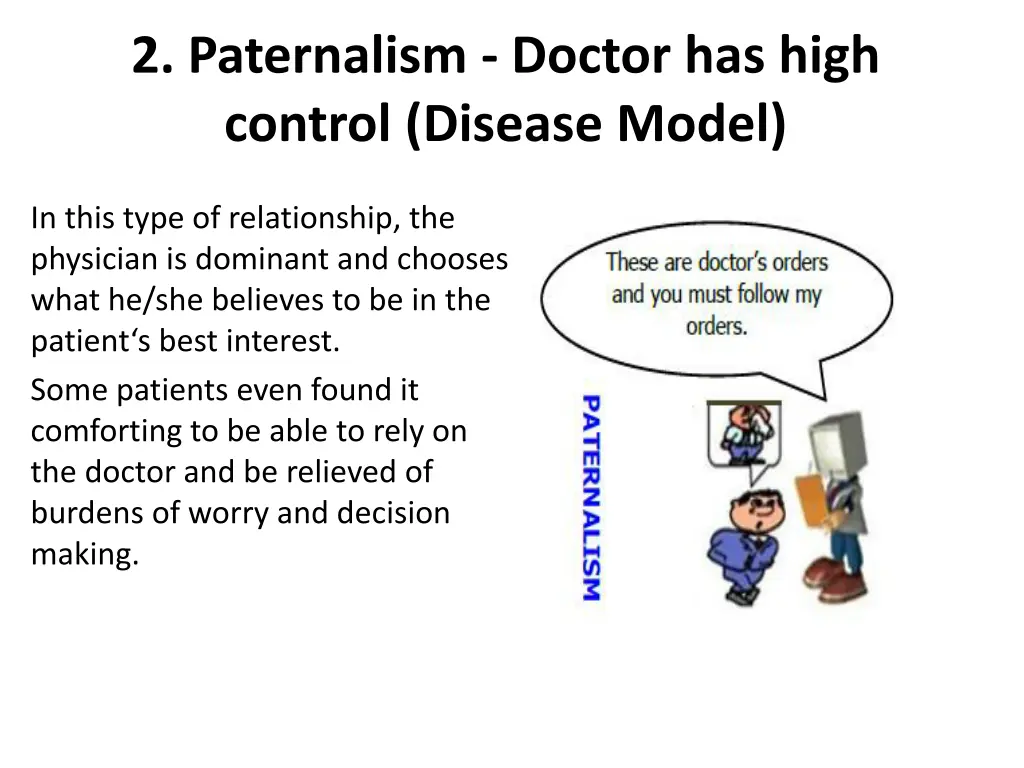 2. Paternalism - Doctor has high control (Disease Model)

In this type of relationship, the physician is dominant and chooses what he/she believes to be in the patient‘s best interest.

Some patients even found it comforting to be able to rely on the doctor and be relieved of burdens of worry and decision making.

These are doctor's orders and you must follow my orders.

PATERNALISM